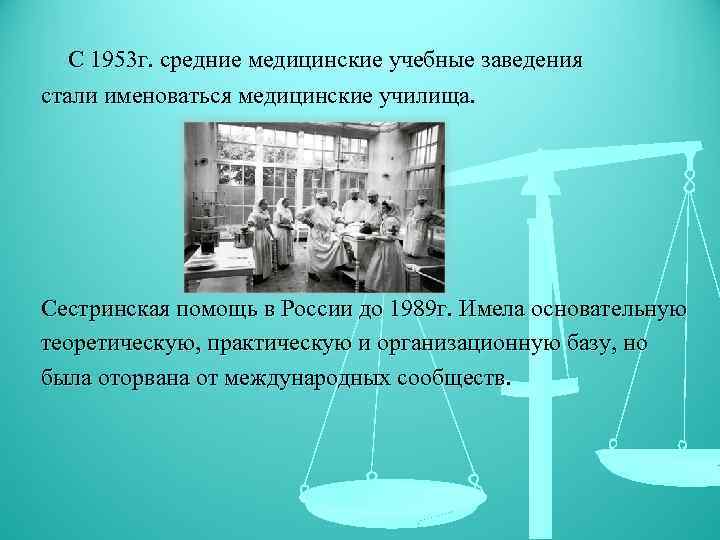 С 1953г. средние медицинские учебные заведения стали именоваться медицинские училища.

Сестринская помощь в России до 1989г. Имела основательную теоретическую, практическую и организационную базу, но была оторвана от международных сообществ.